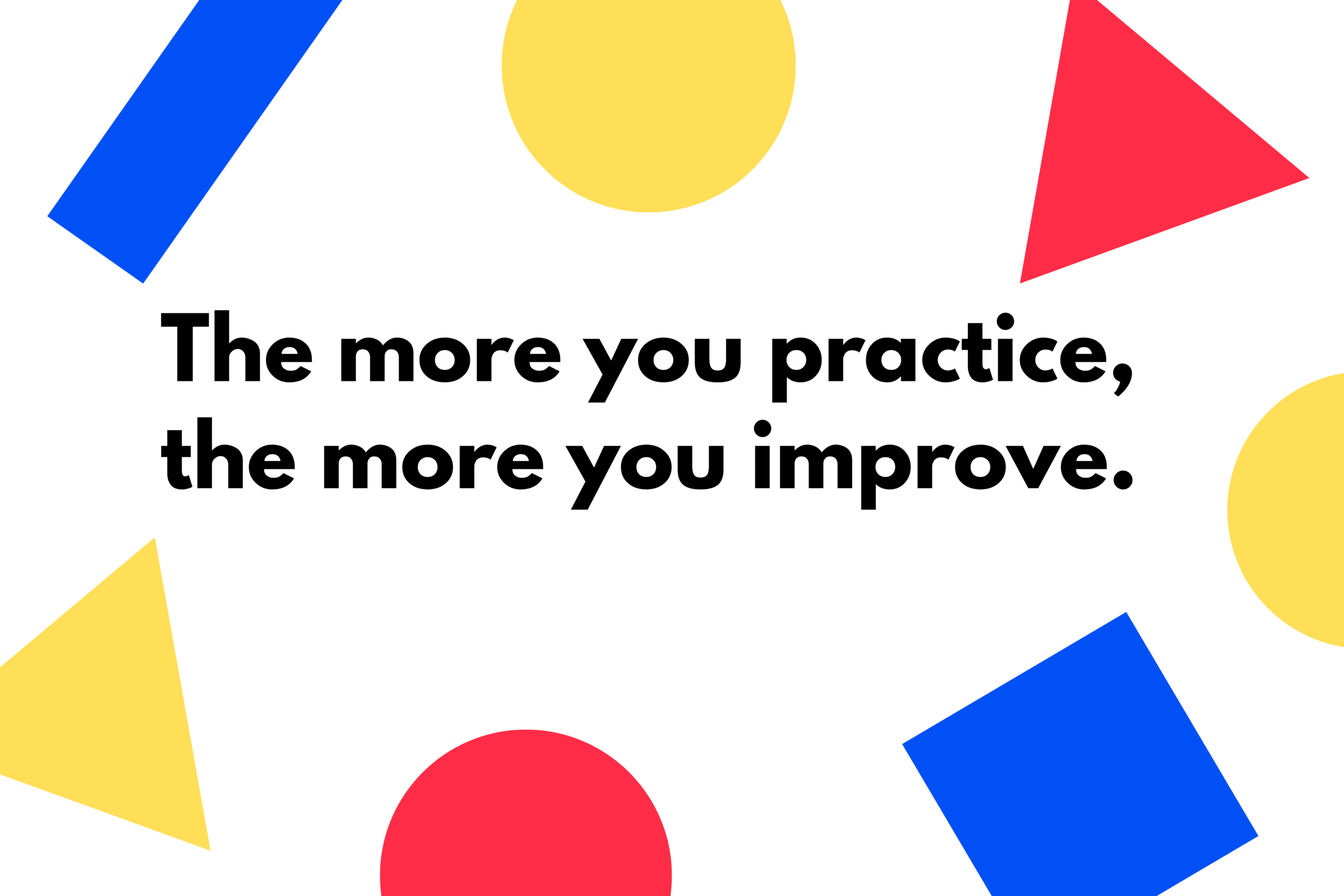 The more you practice, the more you improve.